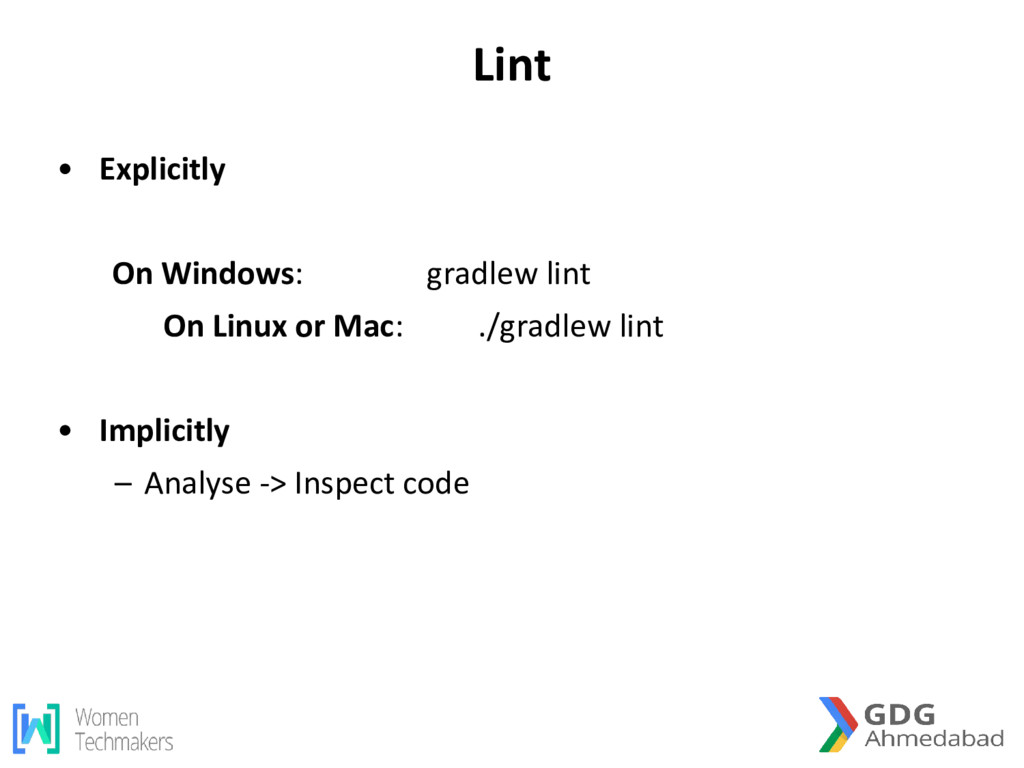 Lint

• Explicitly

On Windows: gradlew lint

On Linux or Mac: ./gradlew lint

• Implicitly
– Analyse -> Inspect code

Women Techmakers

GDG Ahmedabad